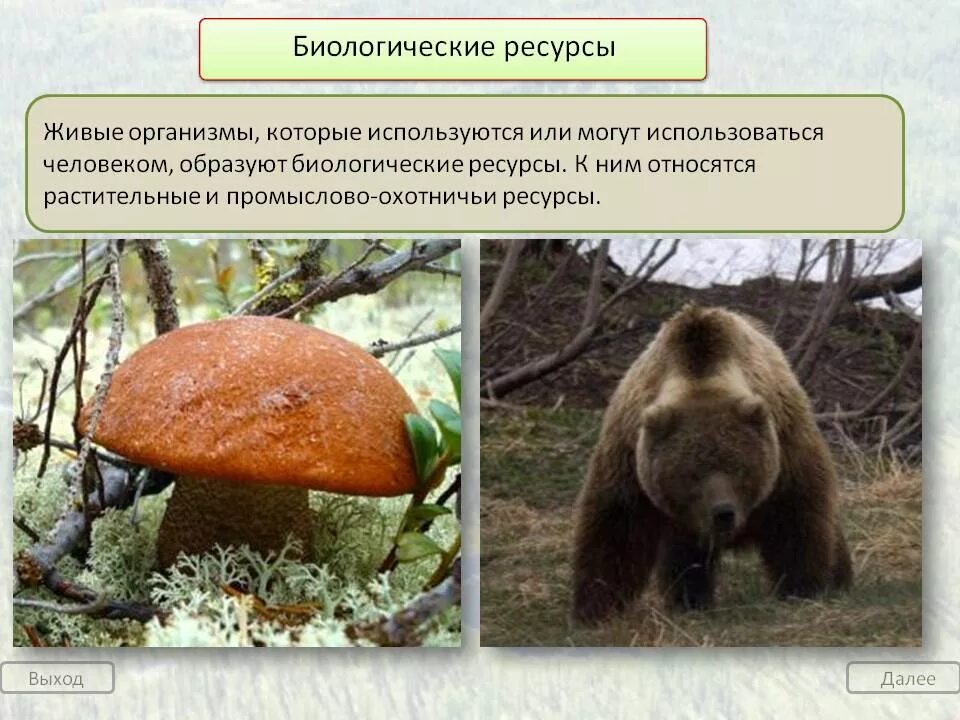 Биологические ресурсы

Живые организмы, которые используются или могут использоваться человеком, образуют биологические ресурсы. К ним относятся растительные и промыслово-охотничьи ресурсы.

Выход

Далее